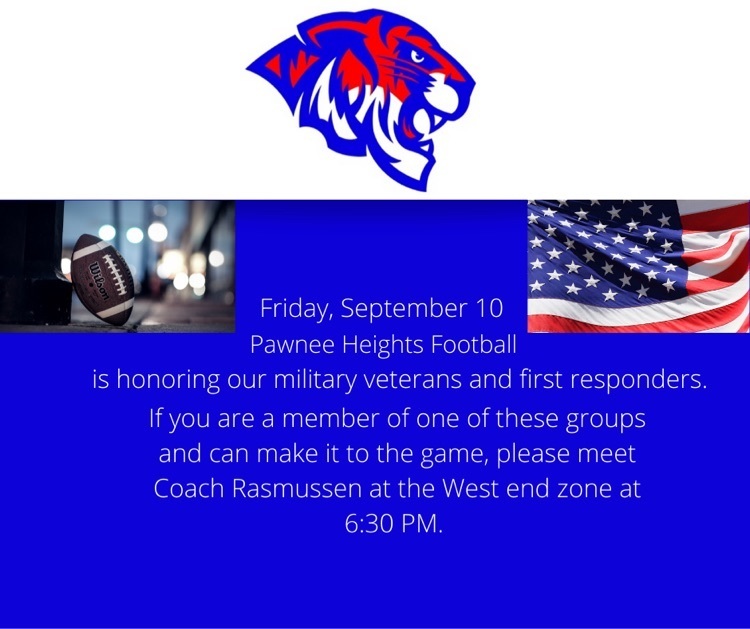 Wilson

Friday, September 10
Pawnee Heights Football
is honoring our military veterans and first responders.
If you are a member of one of these groups and can make it to the game, please meet Coach Rasmussen at the West end zone at 6:30 PM.